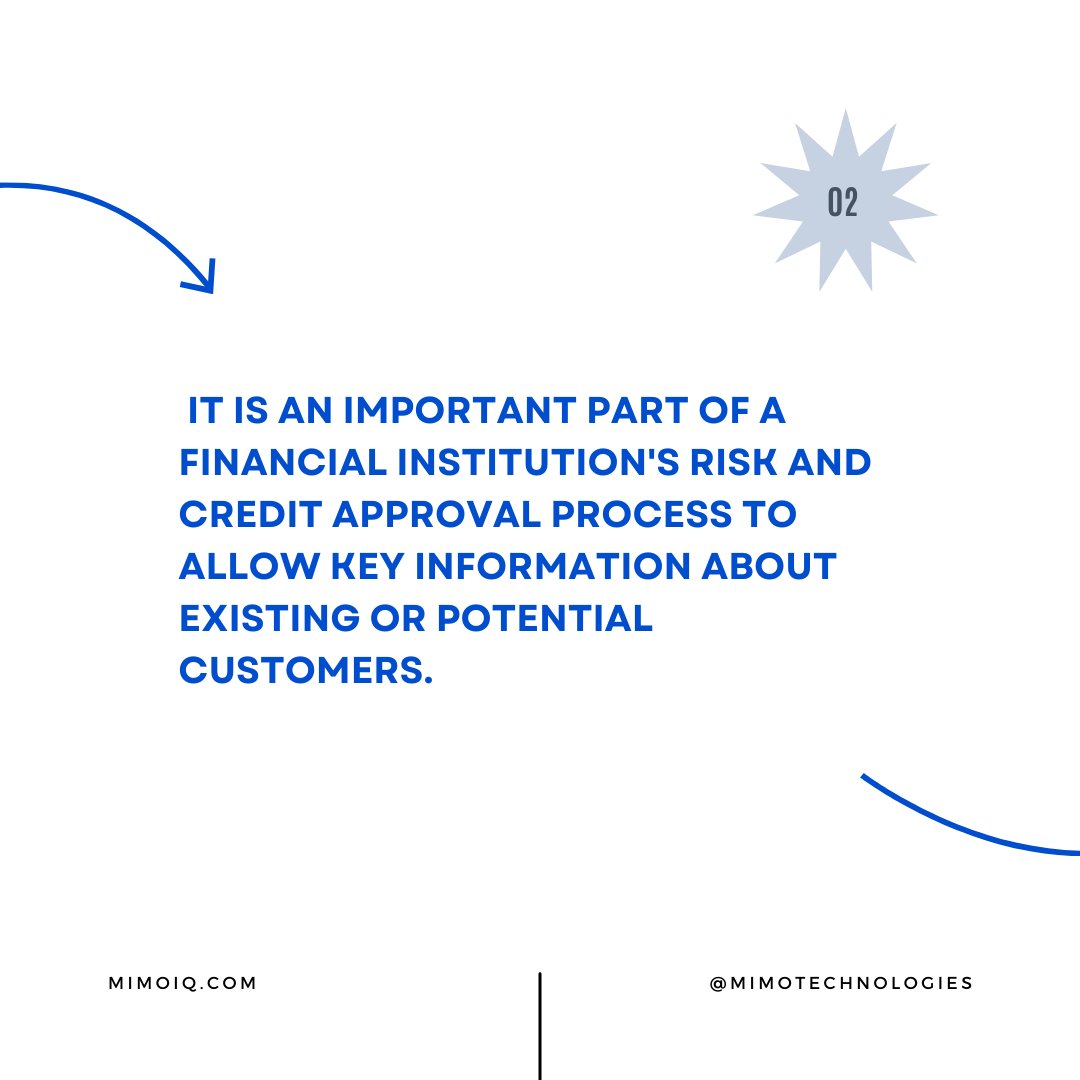 02

IT IS AN IMPORTANT PART OF A FINANCIAL INSTITUTION'S RISK AND CREDIT APPROVAL PROCESS TO ALLOW KEY INFORMATION ABOUT EXISTING OR POTENTIAL CUSTOMERS.

MIMOIQ.COM

@MIMOTECHNOLOGIES